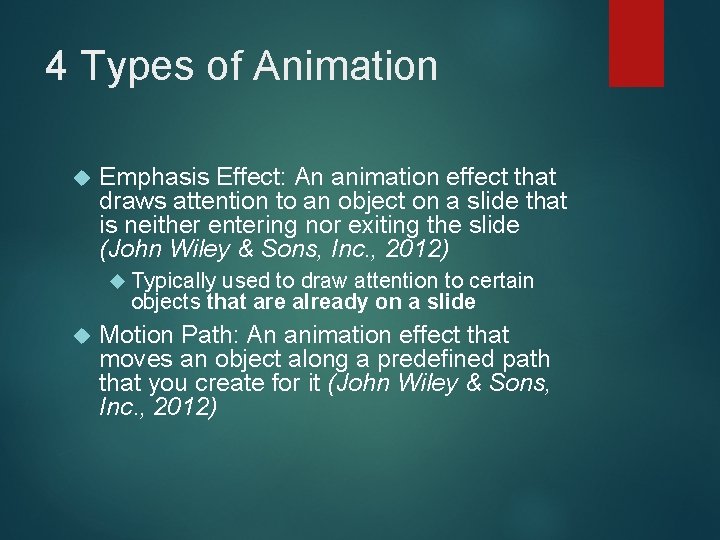 4 Types of Animation

Emphasis Effect: An animation effect that draws attention to an object on a slide that is neither entering nor exiting the slide (John Wiley & Sons, Inc., 2012)

Typically used to draw attention to certain objects that are already on a slide

Motion Path: An animation effect that moves an object along a predefined path that you create for it (John Wiley & Sons, Inc., 2012)